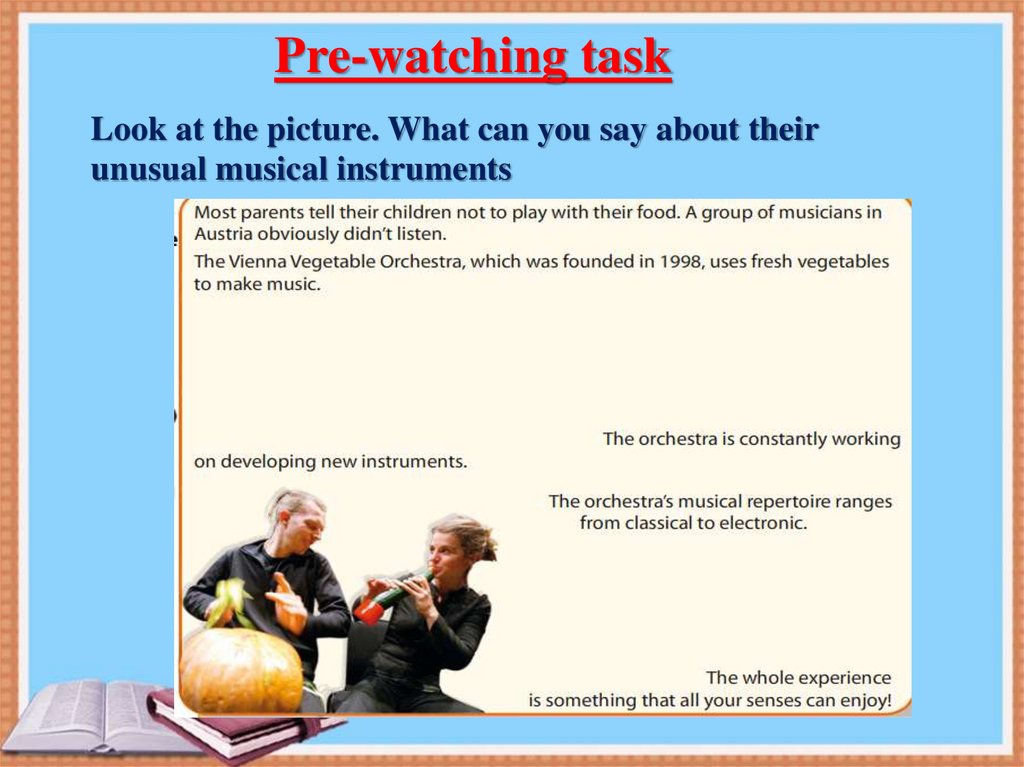 Pre-watching task

Look at the picture. What can you say about their unusual musical instruments

Most parents tell their children not to play with their food. A group of musicians in Austria obviously didn't listen.
The Vienna Vegetable Orchestra, which was founded in 1998, uses fresh vegetables to make music.

The orchestra is constantly working on developing new instruments.

The orchestra's musical repertoire ranges from classical to electronic.

The whole experience is something that all your senses can enjoy!